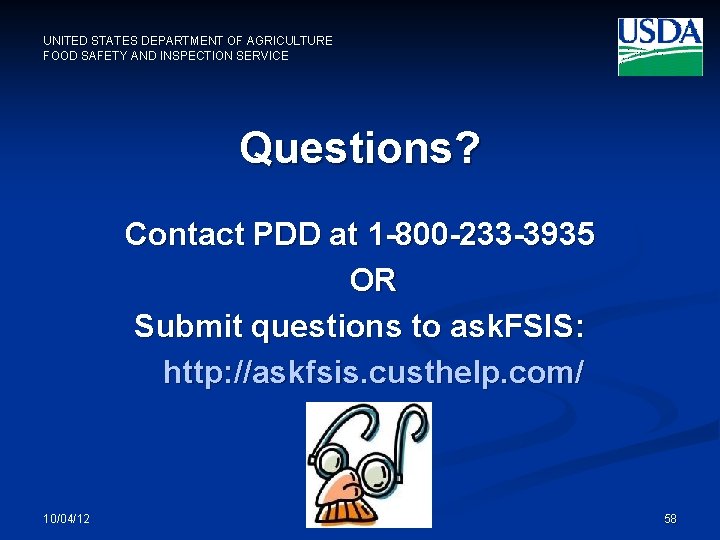 UNITED STATES DEPARTMENT OF AGRICULTURE
FOOD SAFETY AND INSPECTION SERVICE

USDA

Questions?

Contact PDD at 1-800-233-3935
OR
Submit questions to askFSIS:
http://askfsis.custhelp.com/

10/04/12

58